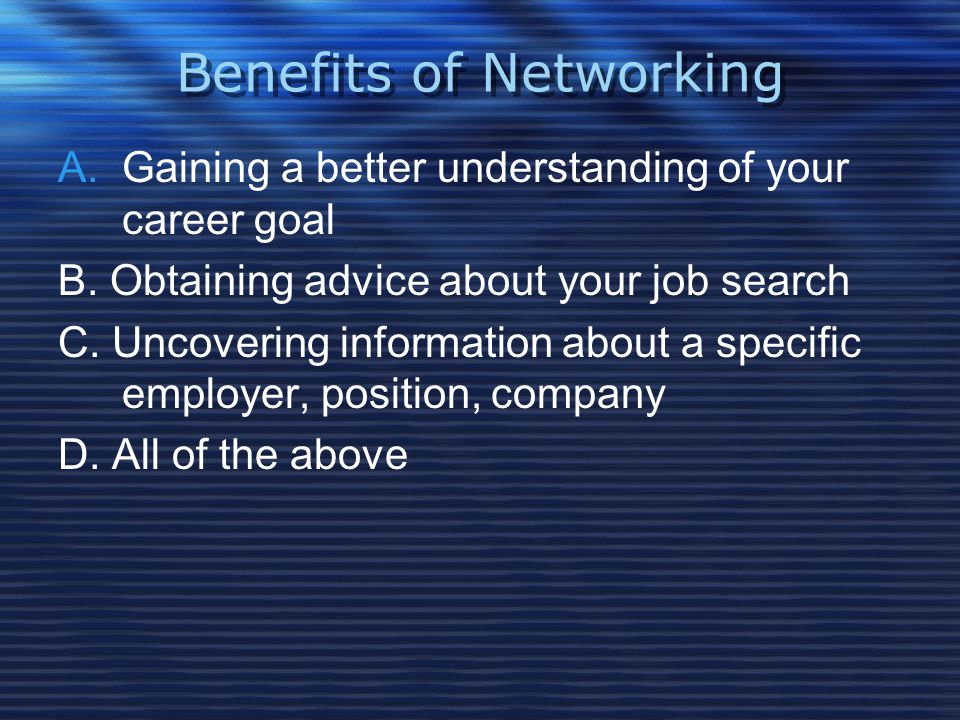 Benefits of Networking

A. Gaining a better understanding of your career goal

B. Obtaining advice about your job search

C. Uncovering information about a specific employer, position, company

D. All of the above